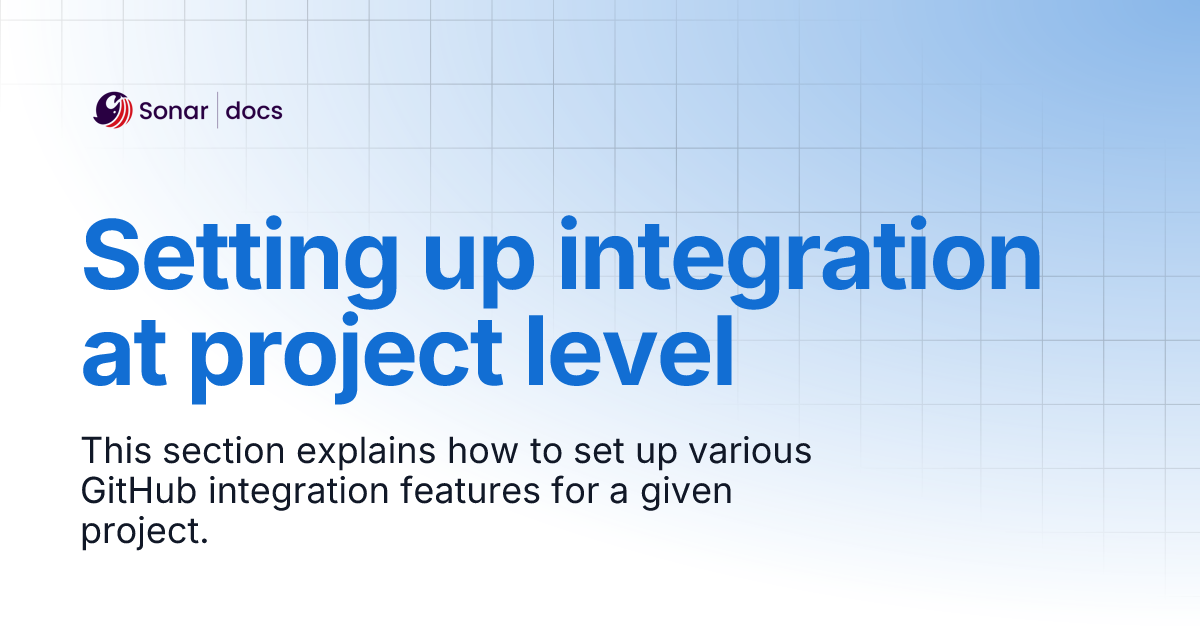 Sonar | docs

Setting up integration at project level

This section explains how to set up various GitHub integration features for a given project.